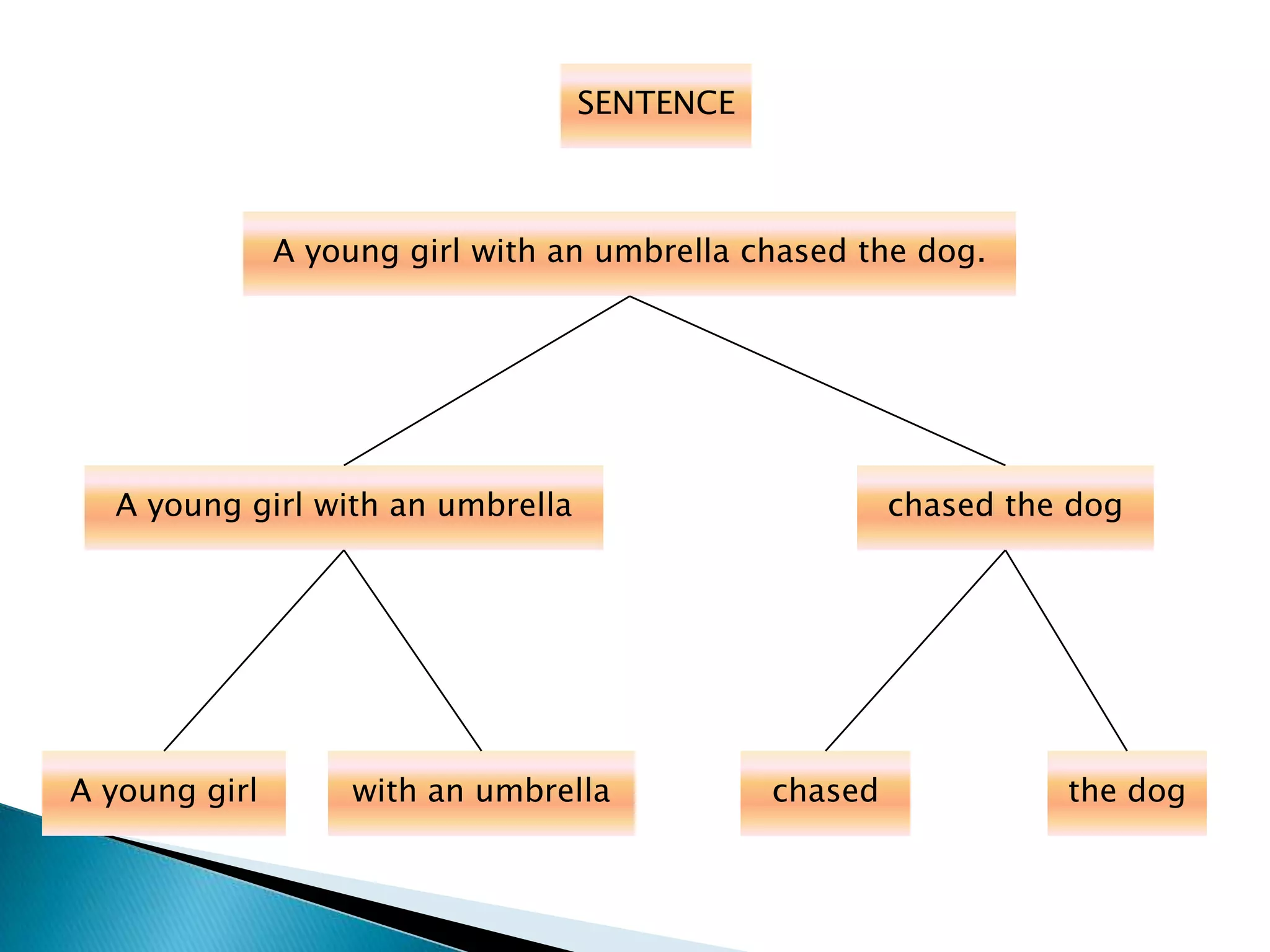 SENTENCE

A young girl with an umbrella chased the dog.

A young girl with an umbrella

chased the dog

A young girl

with an umbrella

chased

the dog